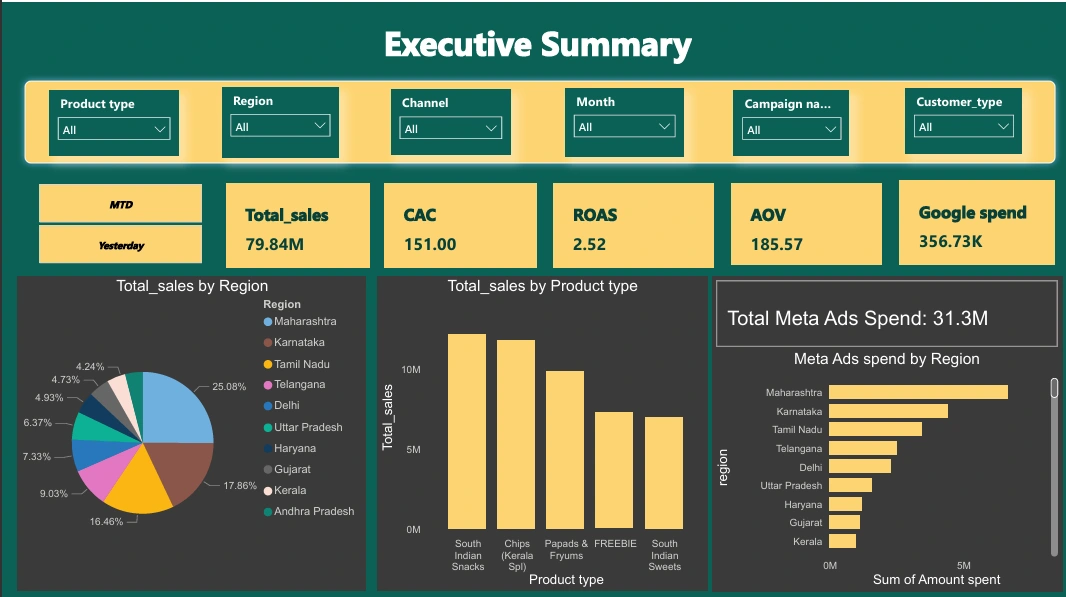 Executive Summary

Product type
All

Region
All

Channel
All

Month
All

Campaign na...
All

Customer_type
All

MTD

Yesterday

Total_sales
79.84M

CAC
151.00

ROAS
2.52

AOV
185.57

Google spend
356.73K

Total_sales by Region

Region
Maharashtra
Karnataka
Tamil Nadu
Telangana
Delhi
Uttar Pradesh
Haryana
Gujarat
Kerala
Andhra Pradesh

25.08%
17.86%
16.46%
9.03%
7.33%
6.37%
4.93%
4.73%
4.24%

Total_sales by Product type

Total_sales
10M
5M
0M

South Indian Snacks
Chips (Kerala Spl)
Papads & Fryums
FREEBIE
South Indian Sweets
Product type

Total Meta Ads Spend: 31.3M

Meta Ads spend by Region

region
Maharashtra
Karnataka
Tamil Nadu
Telangana
Delhi
Uttar Pradesh
Haryana
Gujarat
Kerala

0M
5M
Sum of Amount spent